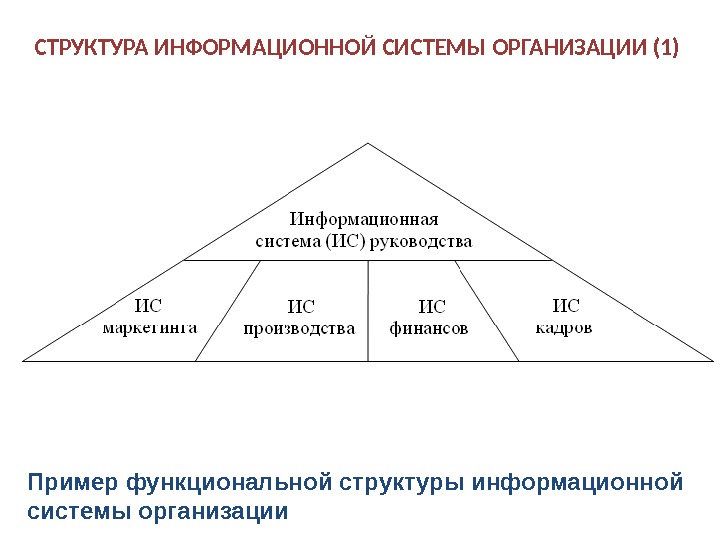 СТРУКТУРА ИНФОРМАЦИОННОЙ СИСТЕМЫ ОРГАНИЗАЦИИ (1)

Информационная система (ИС) руководства

ИС маркетинга

ИС производства

ИС финансов

ИС кадров

Пример функциональной структуры информационной системы организации